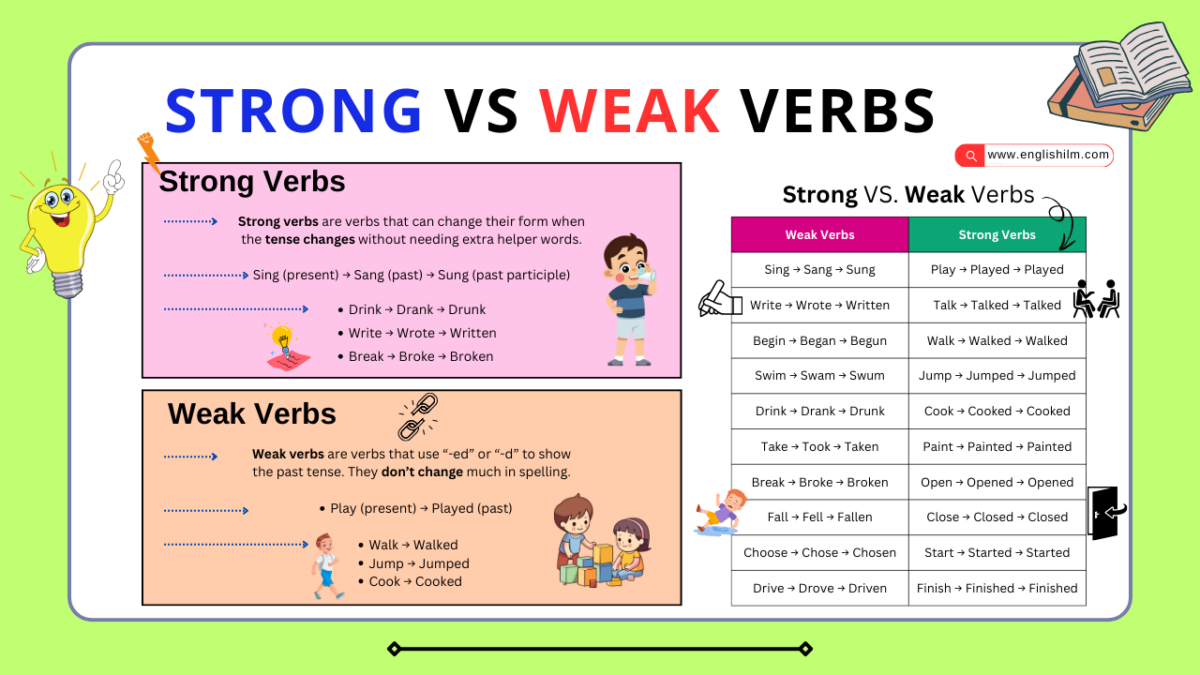 STRONG VS WEAK VERBS

www.englishilm.com

Strong Verbs

Strong verbs are verbs that can change their form when the tense changes without needing extra helper words.

Sing (present) → Sang (past) → Sung (past participle)

• Drink → Drank → Drunk
• Write → Wrote → Written
• Break → Broke → Broken

Weak Verbs

Weak verbs are verbs that use "-ed" or "-d" to show the past tense. They don't change much in spelling.

• Play (present) → Played (past)

• Walk → Walked
• Jump → Jumped
• Cook → Cooked

Strong VS. Weak Verbs

| Weak Verbs | Strong Verbs |
|---|---|
| Sing → Sang → Sung | Play → Played → Played |
| Write → Wrote → Written | Talk → Talked → Talked |
| Begin → Began → Begun | Walk → Walked → Walked |
| Swim → Swam → Swum | Jump → Jumped → Jumped |
| Drink → Drank → Drunk | Cook → Cooked → Cooked |
| Take → Took → Taken | Paint → Painted → Painted |
| Break → Broke → Broken | Open → Opened → Opened |
| Fall → Fell → Fallen | Close → Closed → Closed |
| Choose → Chose → Chosen | Start → Started → Started |
| Drive → Drove → Driven | Finish → Finished → Finished |